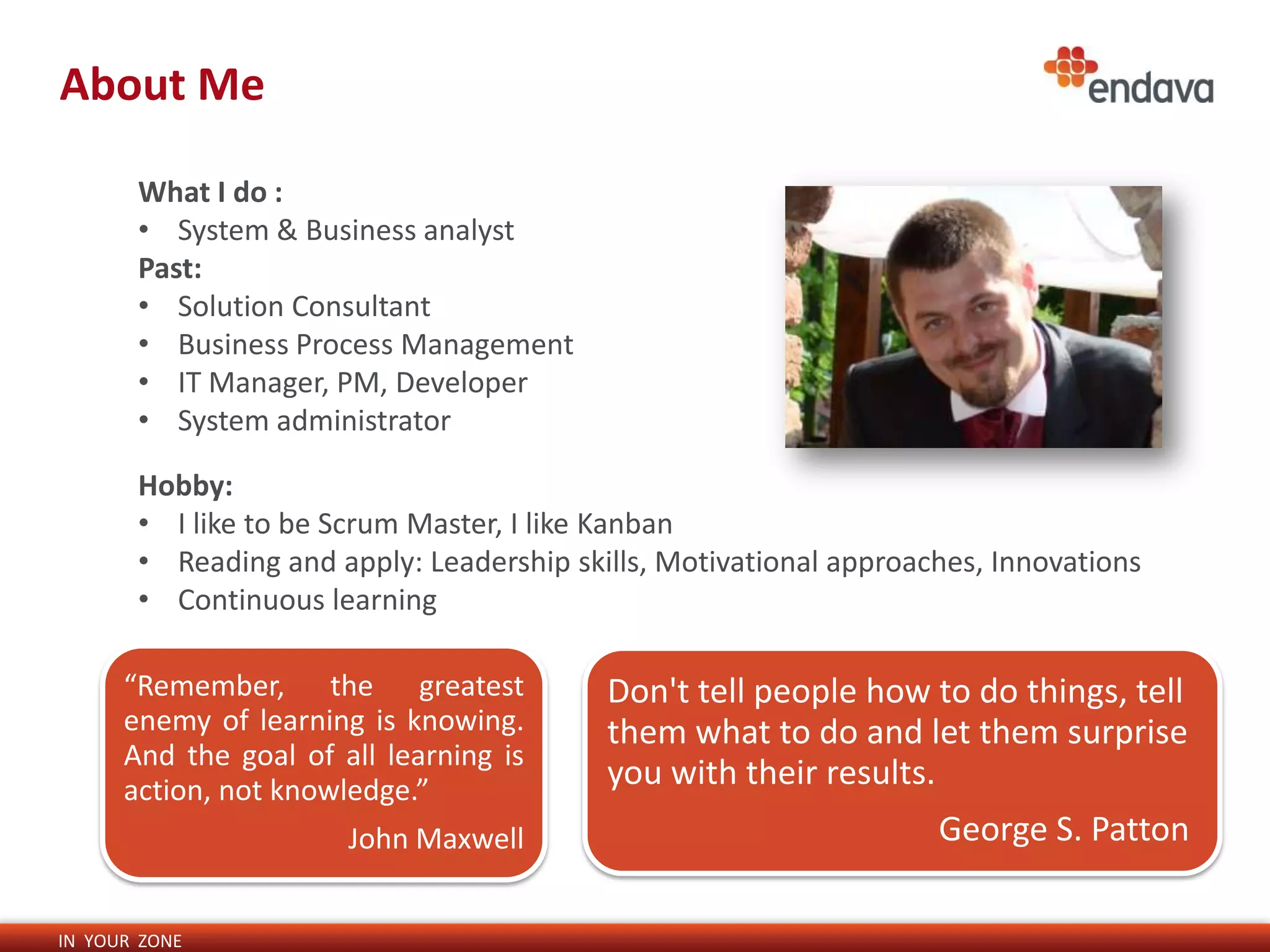 About Me

endava

What I do :
• System & Business analyst
Past:
• Solution Consultant
• Business Process Management
• IT Manager, PM, Developer
• System administrator

Hobby:
• I like to be Scrum Master, I like Kanban
• Reading and apply: Leadership skills, Motivational approaches, Innovations
• Continuous learning

“Remember, the greatest enemy of learning is knowing. And the goal of all learning is action, not knowledge.”

John Maxwell

Don't tell people how to do things, tell them what to do and let them surprise you with their results.

George S. Patton

IN YOUR ZONE